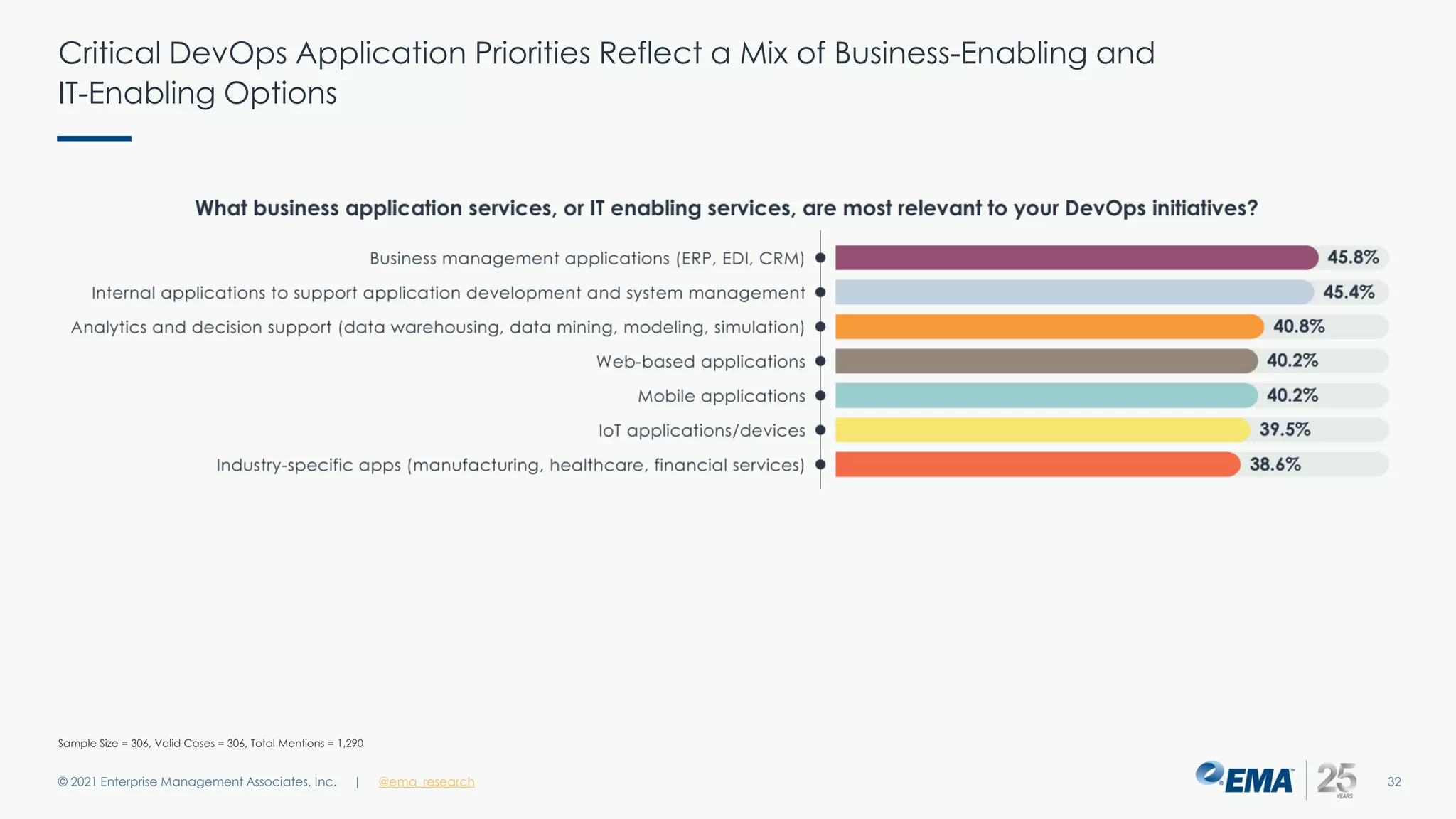 Critical DevOps Application Priorities Reflect a Mix of Business-Enabling and IT-Enabling Options

What business application services, or IT enabling services, are most relevant to your DevOps initiatives?

Business management applications (ERP, EDI, CRM) 45.8%
Internal applications to support application development and system management 45.4%
Analytics and decision support (data warehousing, data mining, modeling, simulation) 40.8%
Web-based applications 40.2%
Mobile applications 40.2%
IoT applications/devices 39.5%
Industry-specific apps (manufacturing, healthcare, financial services) 38.6%

Sample Size = 306, Valid Cases = 306, Total Mentions = 1,290

© 2021 Enterprise Management Associates, Inc. | @ema_research

EMA 25 YEARS

32